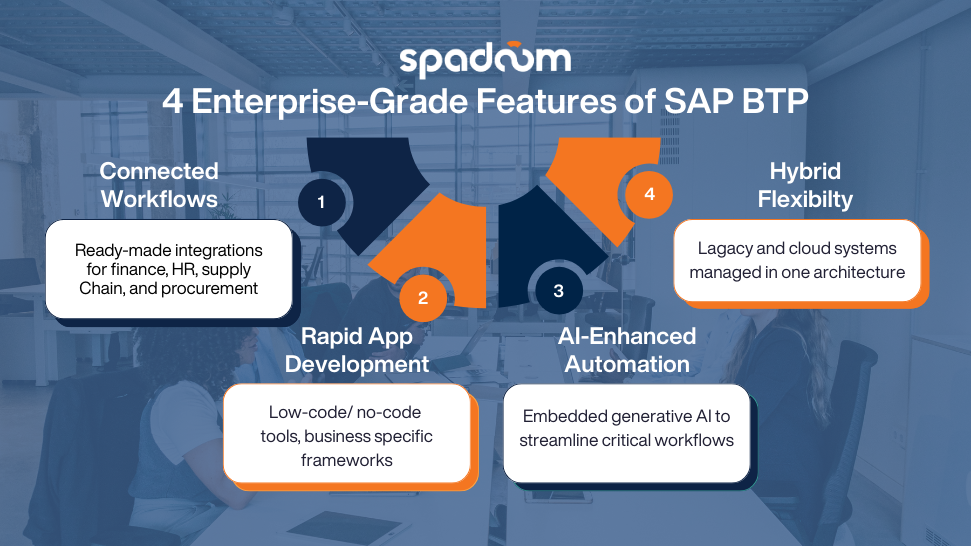 spadoom

4 Enterprise-Grade Features of SAP BTP

1

Connected Workflows

Ready-made integrations for finance, HR, supply Chain, and procurement

2

Rapid App Development

Low-code/ no-code tools, business specific frameworks

3

AI-Enhanced Automation

Embedded generative AI to streamline critical workflows

4

Hybrid Flexibilty

Lagacy and cloud systems managed in one architecture